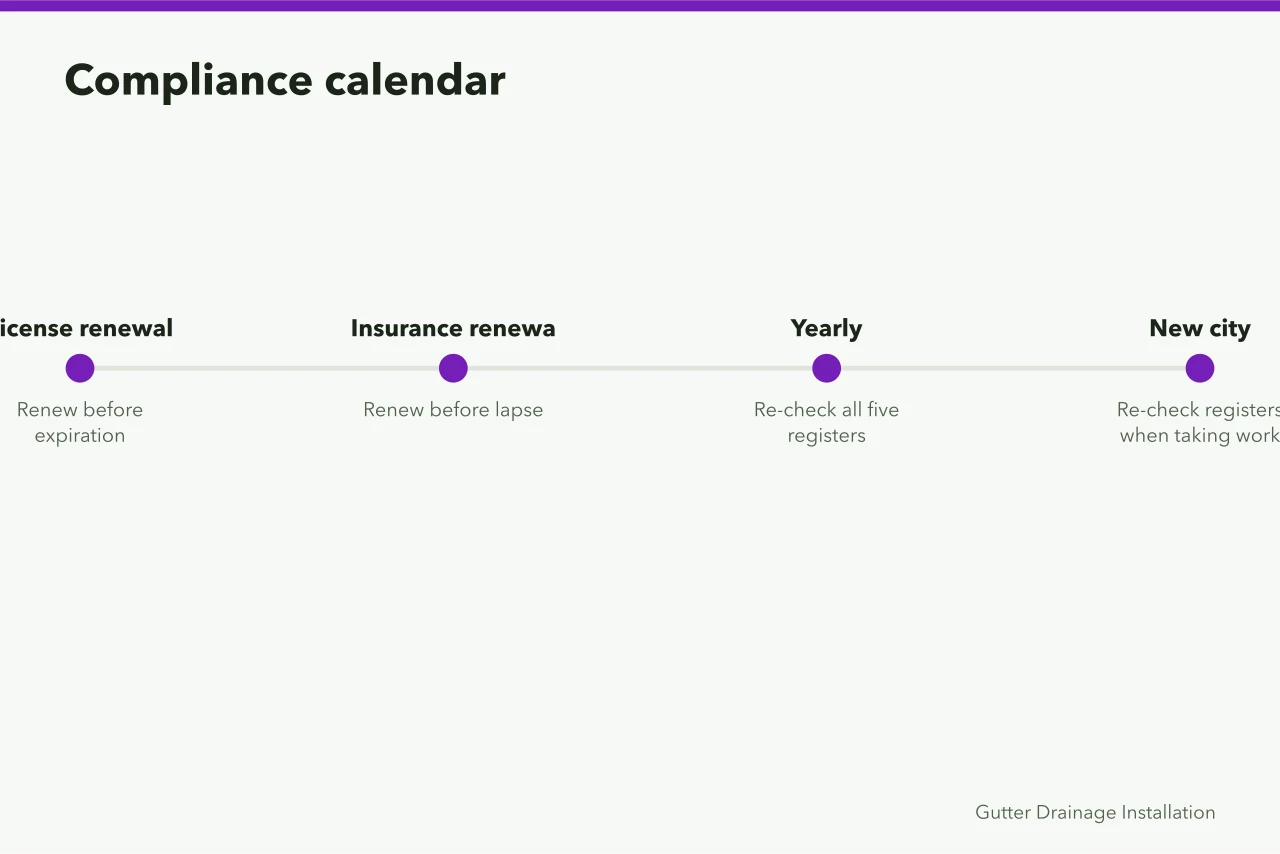 Compliance calendar

icense renewal

Renew before expiration

Insurance renewa

Renew before lapse

Yearly

Re-check all five registers

New city

Re-check registers when taking work

Gutter Drainage Installation